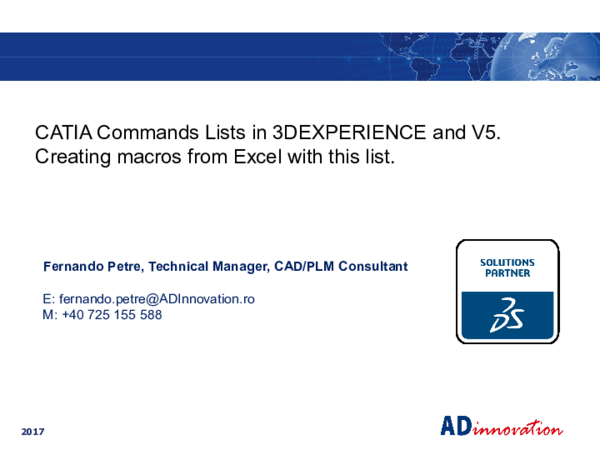 CATIA Commands Lists in 3DEXPERIENCE and V5.
Creating macros from Excel with this list.

Fernando Petre, Technical Manager, CAD/PLM Consultant

E: fernando.petre@ADInnovation.ro
M: +40 725 155 588

SOLUTIONS PARTNER

3DS

2017

ADinnovation